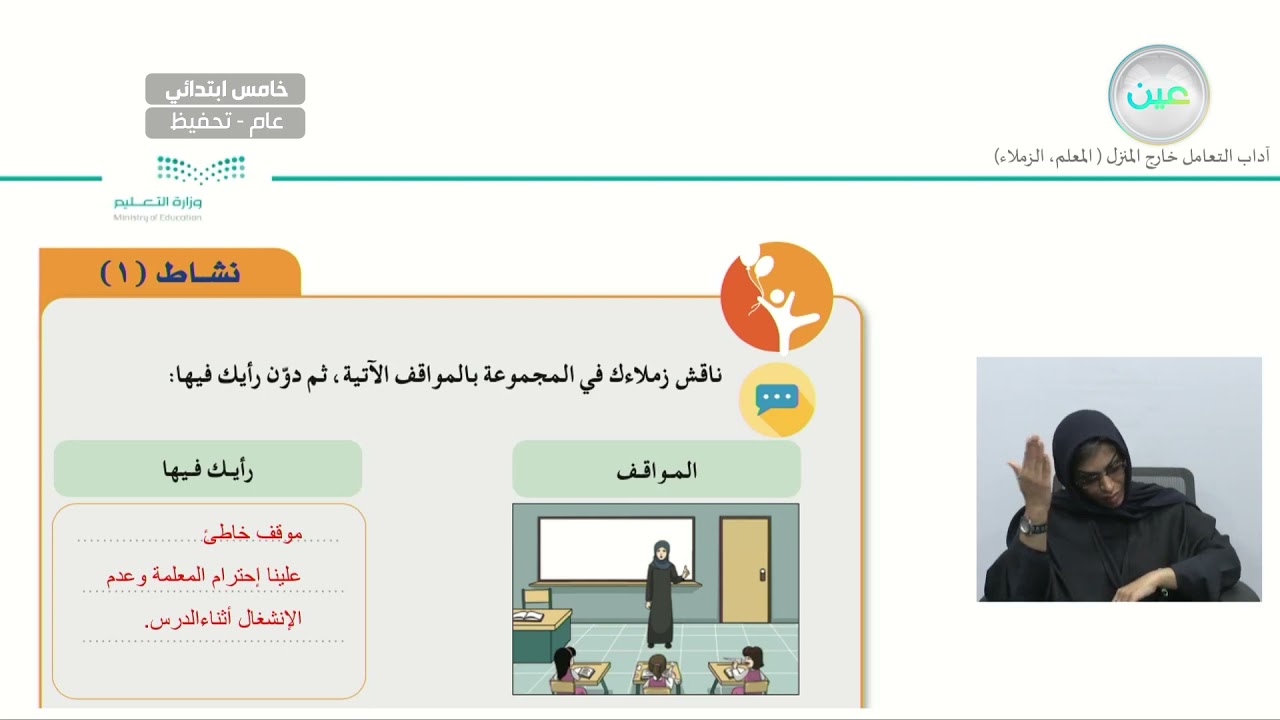 عين

آداب التعامل خارج المنزل ( المعلم، الزملاء)

خامس ابتدائي
عام - تحفيظ

وزارة التعليم
Ministry of Education

نشاط (١)

ناقش زملاءك في المجموعة بالمواقف الآتية، ثم دوّن رأيك فيها:

| المواقف | رأيك فيها |
|---|---|
| | موقف خاطئ علينا إحترام المعلمة وعدم الإنشغال أثناءالدرس. |